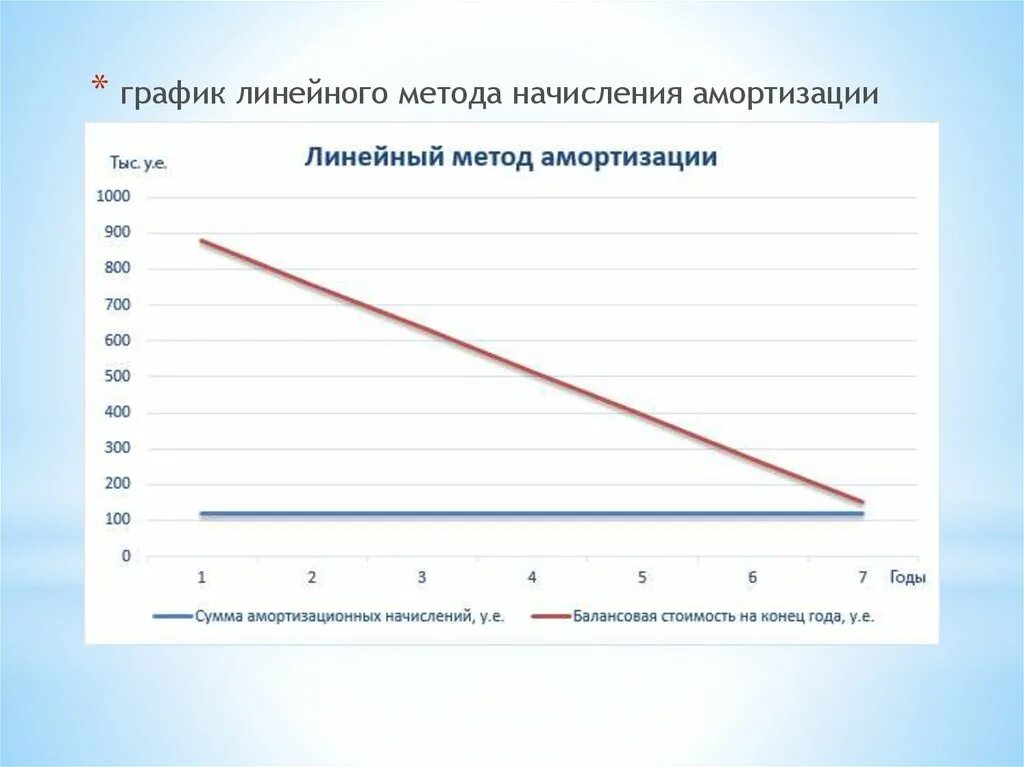 * график линейного метода начисления амортизации

Линейный метод амортизации

Тыс. у.е.

1000
900
800
700
600
500
400
300
200
100
0

1 2 3 4 5 6 7 Годы

Сумма амортизационных начислений, у.е.
Балансовая стоимость на конец года, у.е.